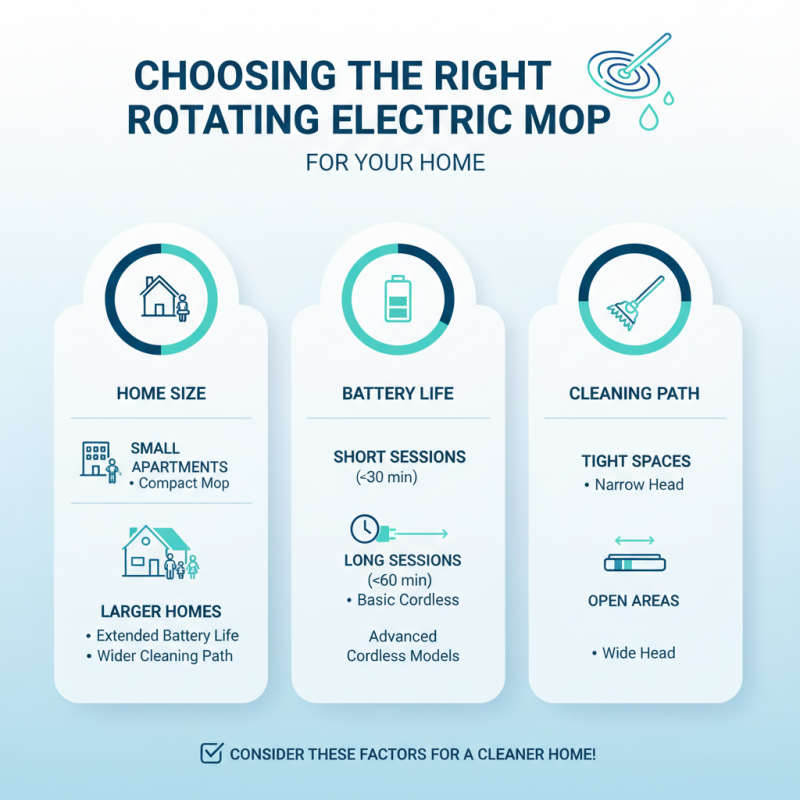 CHOOSING THE RIGHT ROTATING ELECTRIC MOP

FOR YOUR HOME

HOME SIZE

SMALL APARTMENTS
• Compact Mop

LARGER HOMES
• Extended Battery Life
• Wider Cleaning Path

BATTERY LIFE

SHORT SESSIONS
(<30 min)

LONG SESSIONS
(<60 min)
• Basic Cordless

Advanced Cordless Models

CLEANING PATH

TIGHT SPACES
• Narrow Head

OPEN AREAS

• Wide Head

CONSIDER THESE FACTORS FOR A CLEANER HOME!